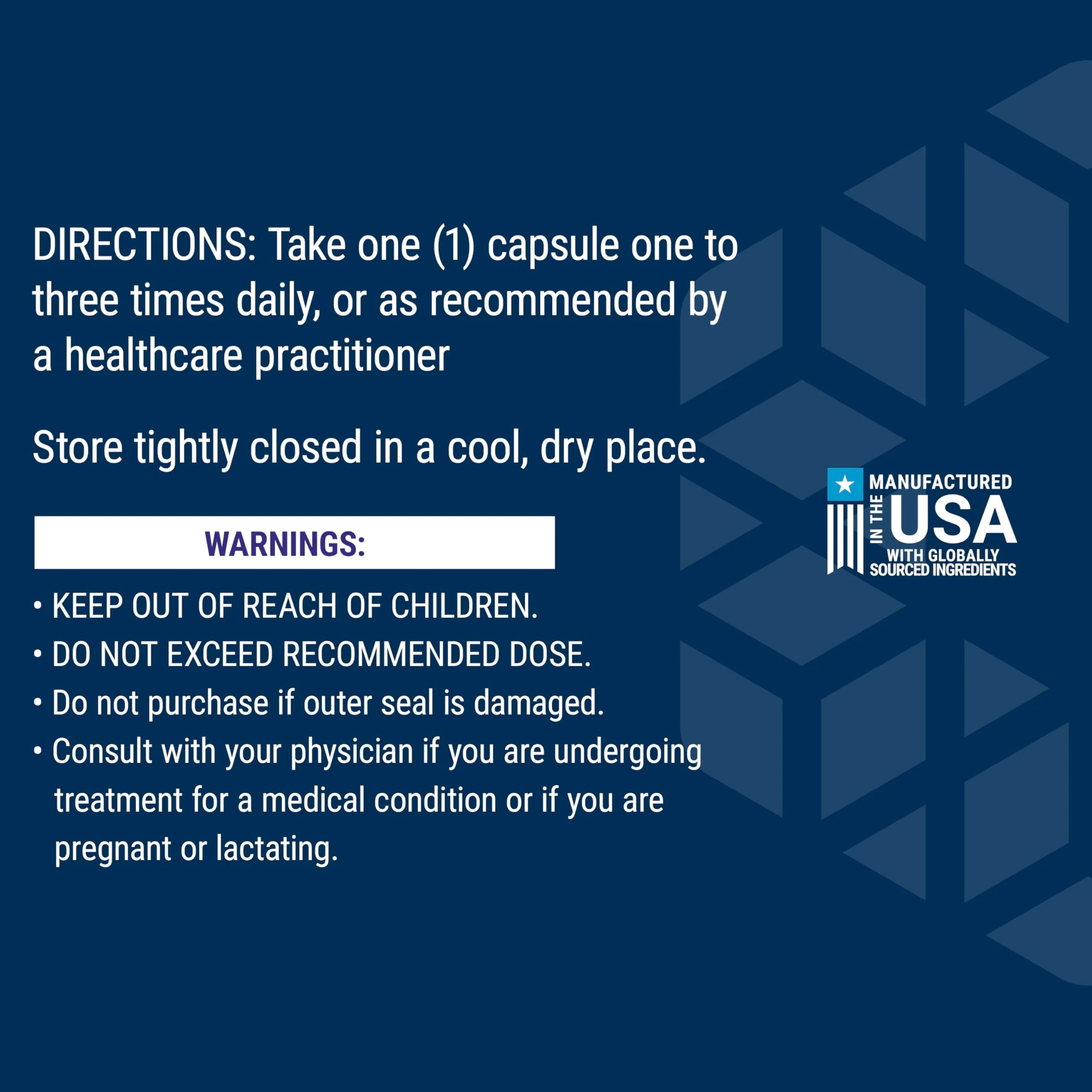 DIRECTIONS: Take one (1) capsule one to three times daily, or as recommended by a healthcare practitioner

Store tightly closed in a cool, dry place.

WARNINGS:

• KEEP OUT OF REACH OF CHILDREN.
• DO NOT EXCEED RECOMMENDED DOSE.
• Do not purchase if outer seal is damaged.
• Consult with your physician if you are undergoing treatment for a medical condition or if you are pregnant or lactating.

MANUFACTURED IN THE USA WITH GLOBALLY SOURCED INGREDIENTS